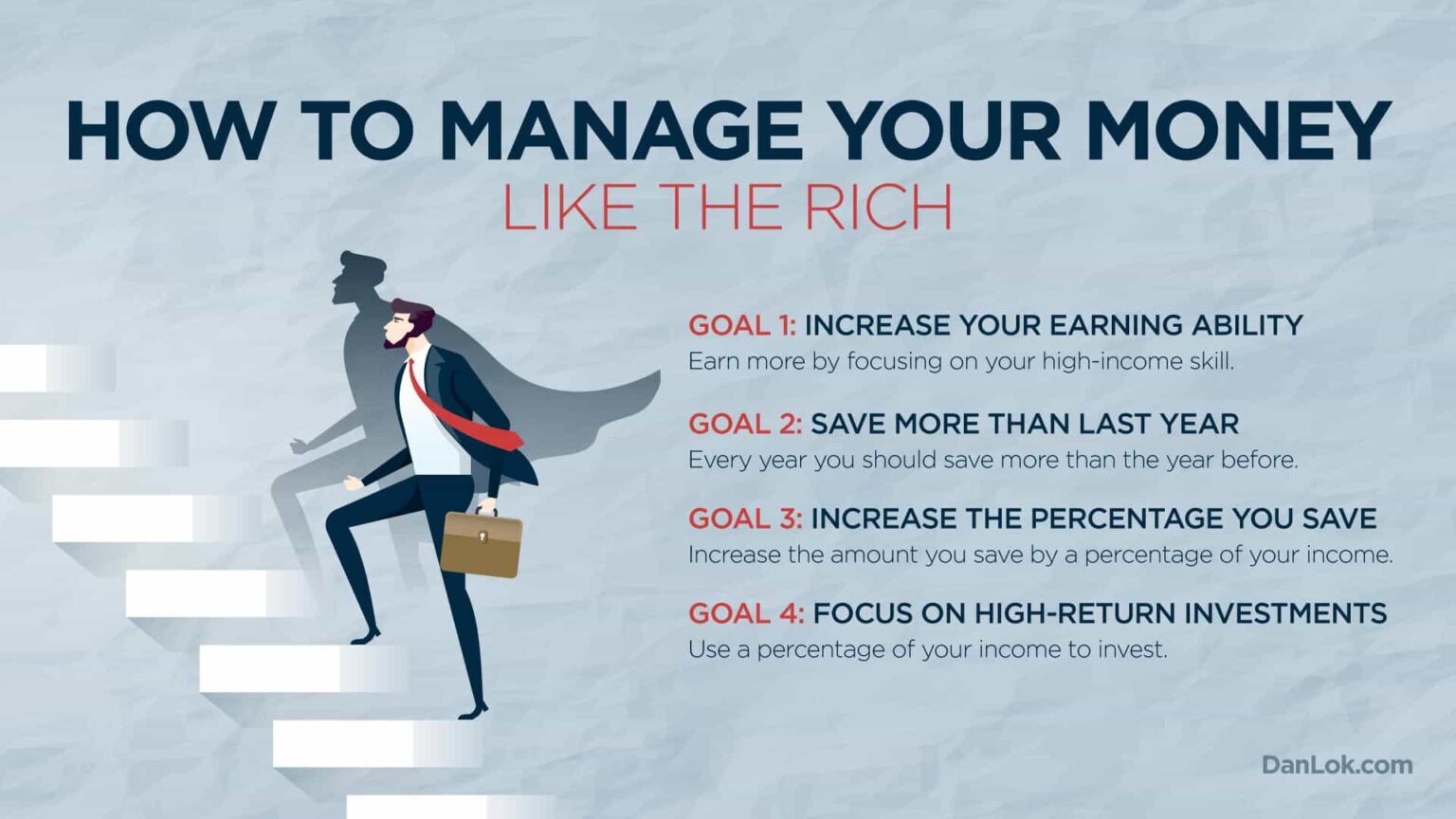 HOW TO MANAGE YOUR MONEY
LIKE THE RICH

GOAL 1: INCREASE YOUR EARNING ABILITY
Earn more by focusing on your high-income skill.

GOAL 2: SAVE MORE THAN LAST YEAR
Every year you should save more than the year before.

GOAL 3: INCREASE THE PERCENTAGE YOU SAVE
Increase the amount you save by a percentage of your income.

GOAL 4: FOCUS ON HIGH-RETURN INVESTMENTS
Use a percentage of your income to invest.

DanLok.com